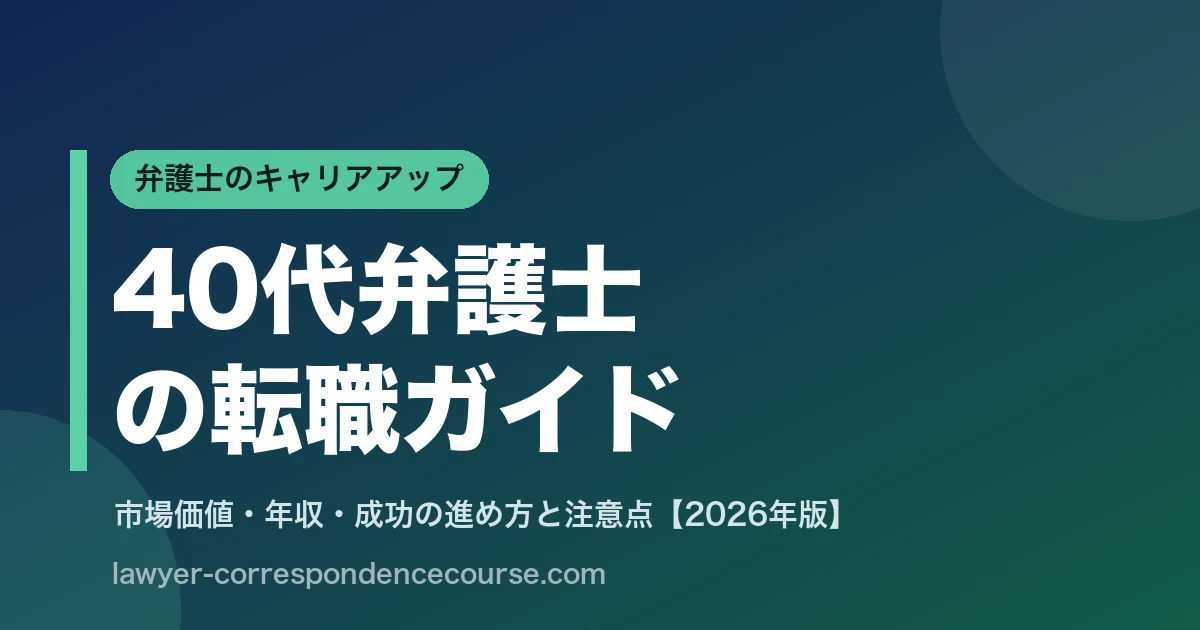 弁護士のキャリアアップ

40代弁護士の転職ガイド

市場価値・年収・成功の進め方と注意点【2026年版】

lawyer-correspondencecourse.com